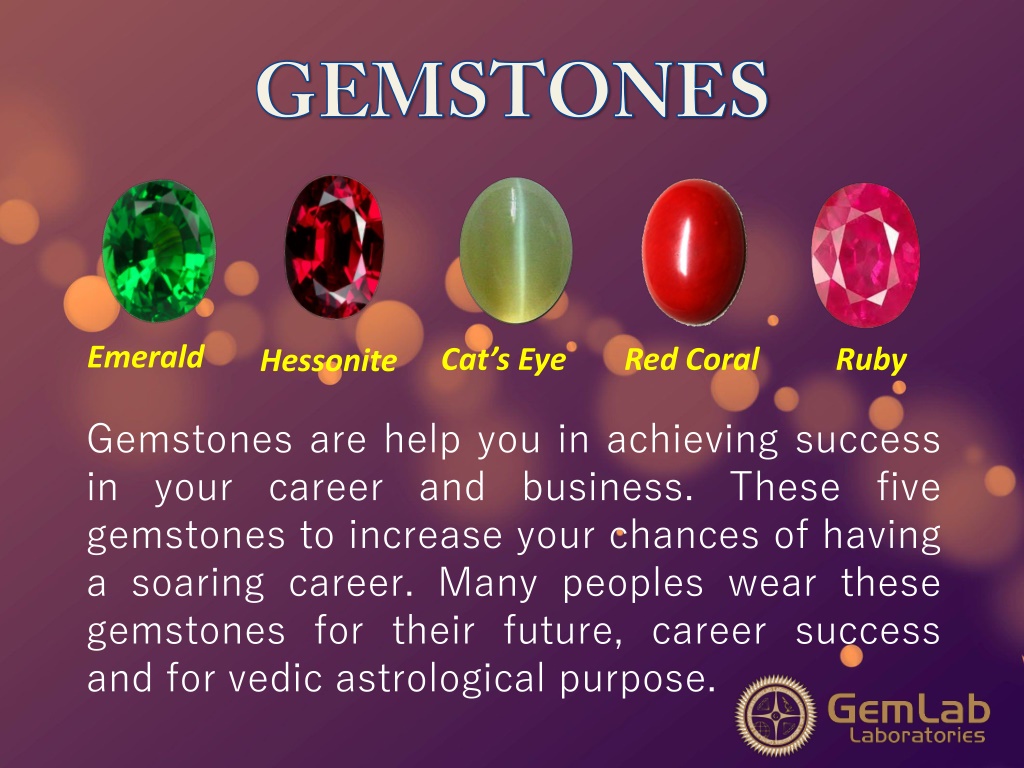 GEMSTONES

Emerald Hessonite Cat's Eye Red Coral Ruby

Gemstones are help you in achieving success in your career and business. These five gemstones to increase your chances of having a soaring career. Many peoples wear these gemstones for their future, career success and for vedic astrological purpose.

GemLab Laboratories